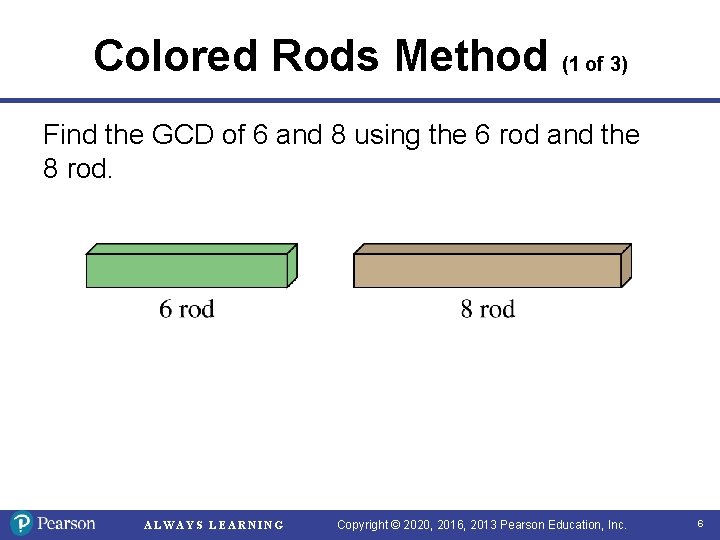 Colored Rods Method (1 of 3)

Find the GCD of 6 and 8 using the 6 rod and the 8 rod.

6 rod

8 rod

Pearson ALWAYS LEARNING Copyright © 2020, 2016, 2013 Pearson Education, Inc. 6